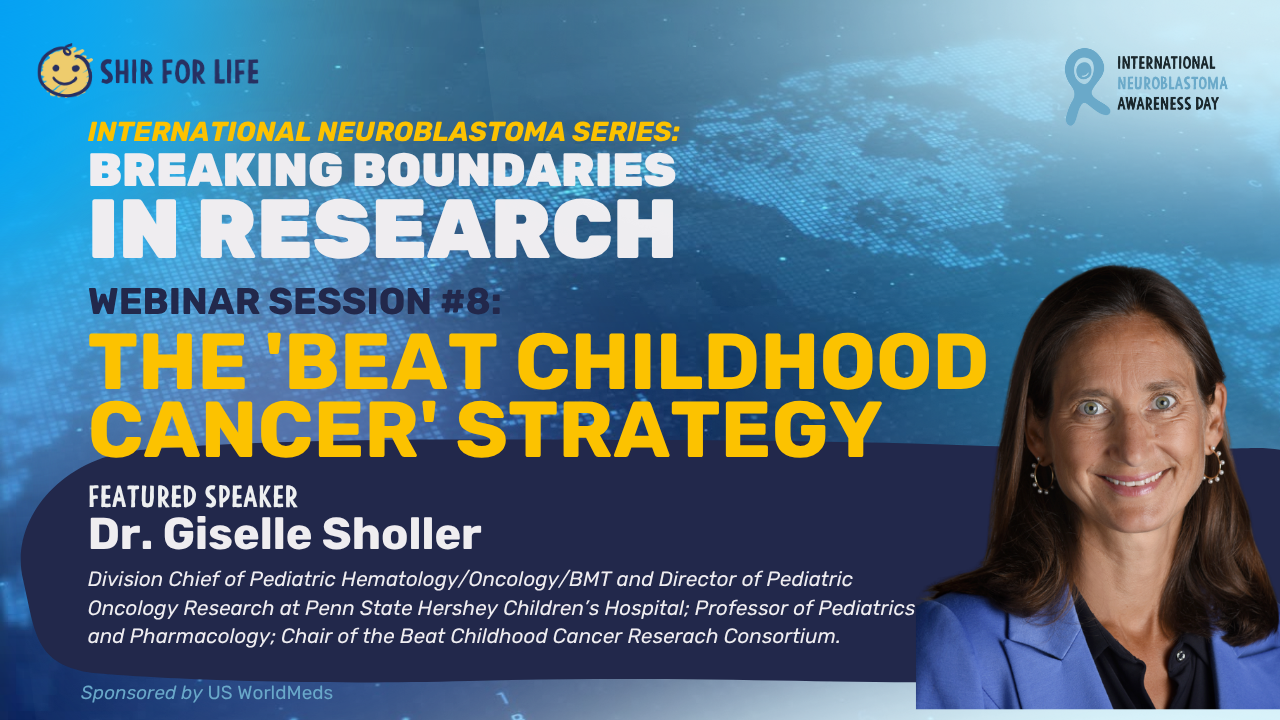 SHIR FOR LIFE

INTERNATIONAL NEUROBLASTOMA AWARENESS DAY

INTERNATIONAL NEUROBLASTOMA SERIES:
BREAKING BOUNDARIES IN RESEARCH

WEBINAR SESSION #8:
THE 'BEAT CHILDHOOD CANCER' STRATEGY

FEATURED SPEAKER
Dr. Giselle Sholler
Division Chief of Pediatric Hematology/Oncology/BMT and Director of Pediatric Oncology Research at Penn State Hershey Children's Hospital; Professor of Pediatrics and Pharmacology; Chair of the Beat Childhood Cancer Reserach Consortium.

Sponsored by US WorldMeds